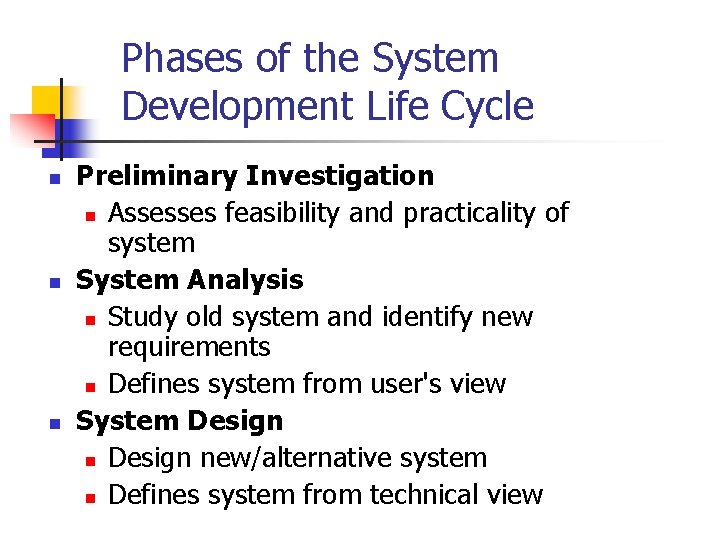 Phases of the System Development Life Cycle

- Preliminary Investigation
  - Assesses feasibility and practicality of system
- System Analysis
  - Study old system and identify new requirements
  - Defines system from user's view
- System Design
  - Design new/alternative system
  - Defines system from technical view